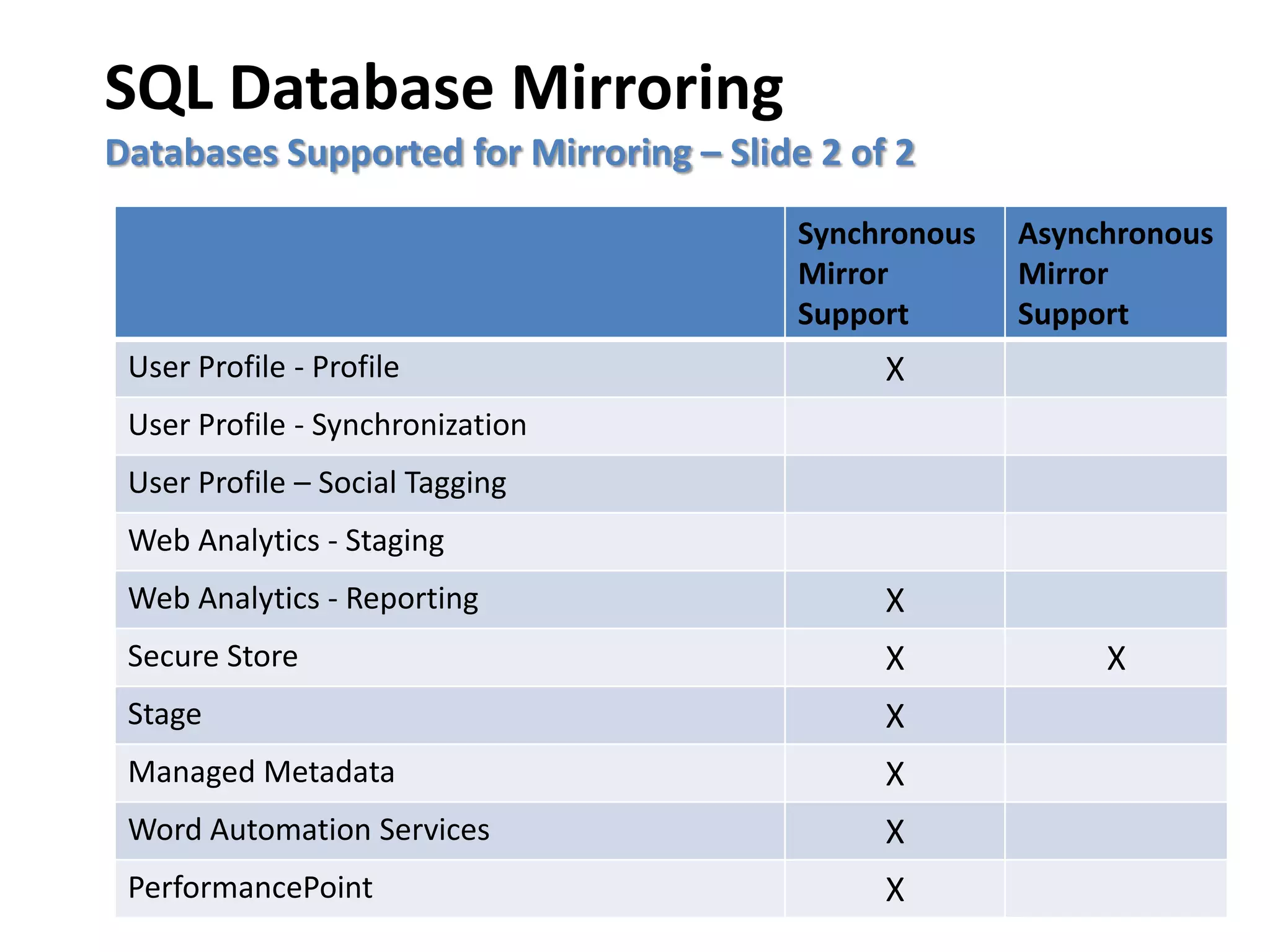 SQL Database Mirroring

Databases Supported for Mirroring – Slide 2 of 2

| | Synchronous Mirror Support | Asynchronous Mirror Support |
|---|---|---|
| User Profile - Profile | X | |
| User Profile - Synchronization | | |
| User Profile – Social Tagging | | |
| Web Analytics - Staging | | |
| Web Analytics - Reporting | X | |
| Secure Store | X | X |
| Stage | X | |
| Managed Metadata | X | |
| Word Automation Services | X | |
| PerformancePoint | X | |